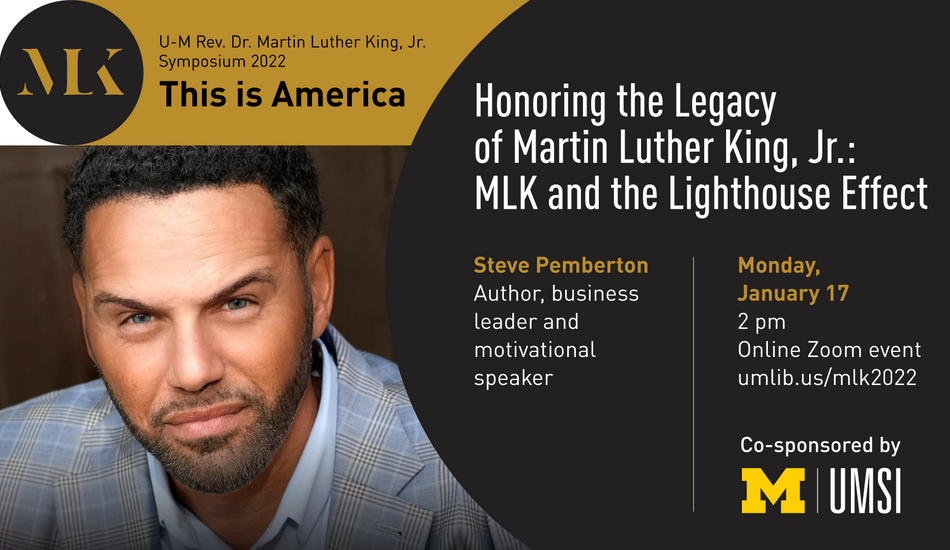 MLK

U-M Rev. Dr. Martin Luther King, Jr. Symposium 2022

This is America

Honoring the Legacy of Martin Luther King, Jr.: MLK and the Lighthouse Effect

Steve Pemberton
Author, business leader and motivational speaker

Monday, January 17
2 pm
Online Zoom event
umlib.us/mlk2022

Co-sponsored by

M | UMSI